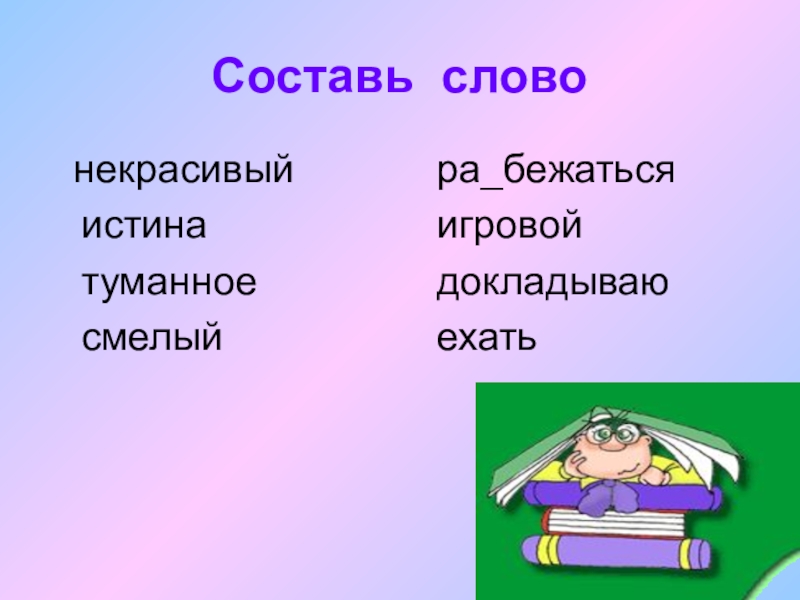 Составь слово

некрасивый
истина
туманное
смелый

ра_бежаться
игровой
докладываю
ехать